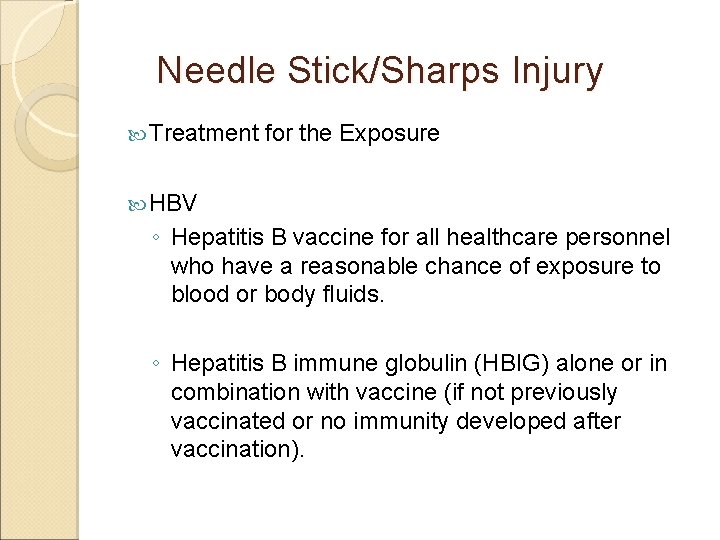 Needle Stick/Sharps Injury

Treatment for the Exposure

HBV

◦ Hepatitis B vaccine for all healthcare personnel who have a reasonable chance of exposure to blood or body fluids.

◦ Hepatitis B immune globulin (HBIG) alone or in combination with vaccine (if not previously vaccinated or no immunity developed after vaccination).